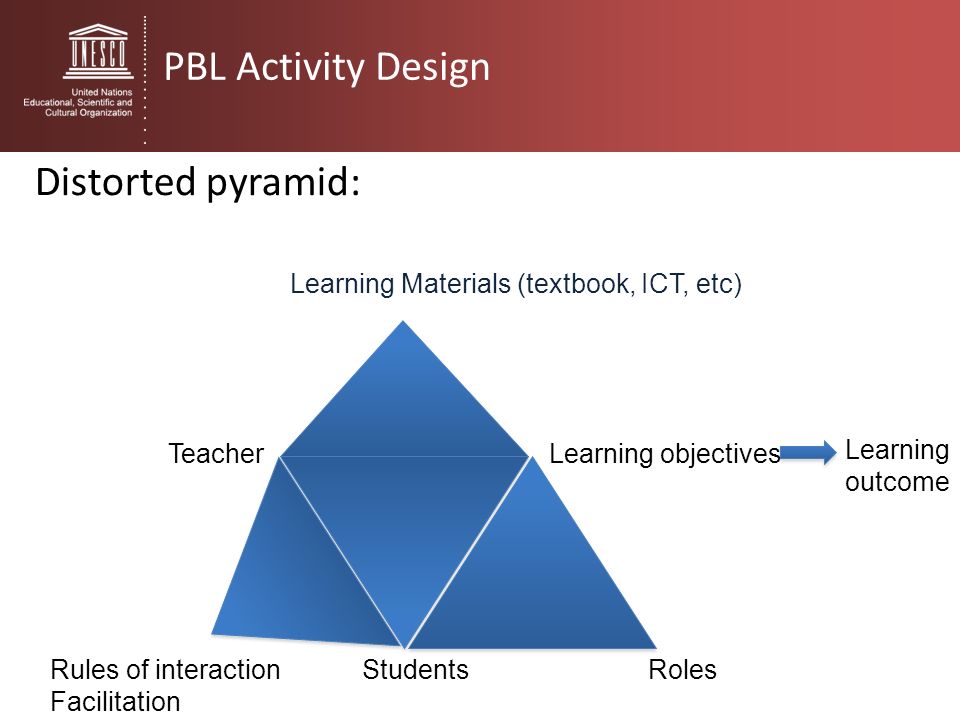 UNESCO
United Nations
Educational, Scientific and
Cultural Organization

PBL Activity Design

Distorted pyramid:

Learning Materials (textbook, ICT, etc)

Teacher

Learning objectives

Learning outcome

Rules of interaction
Facilitation

Students

Roles